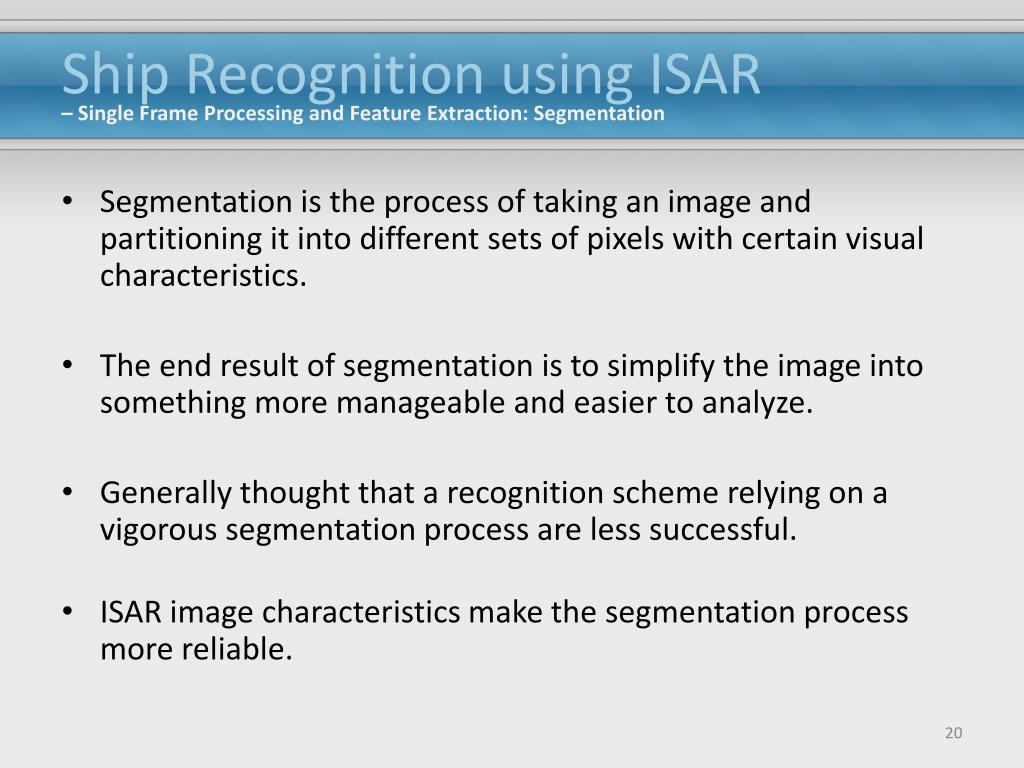 Ship Recognition using ISAR
– Single Frame Processing and Feature Extraction: Segmentation

• Segmentation is the process of taking an image and partitioning it into different sets of pixels with certain visual characteristics.

• The end result of segmentation is to simplify the image into something more manageable and easier to analyze.

• Generally thought that a recognition scheme relying on a vigorous segmentation process are less successful.

• ISAR image characteristics make the segmentation process more reliable.

20